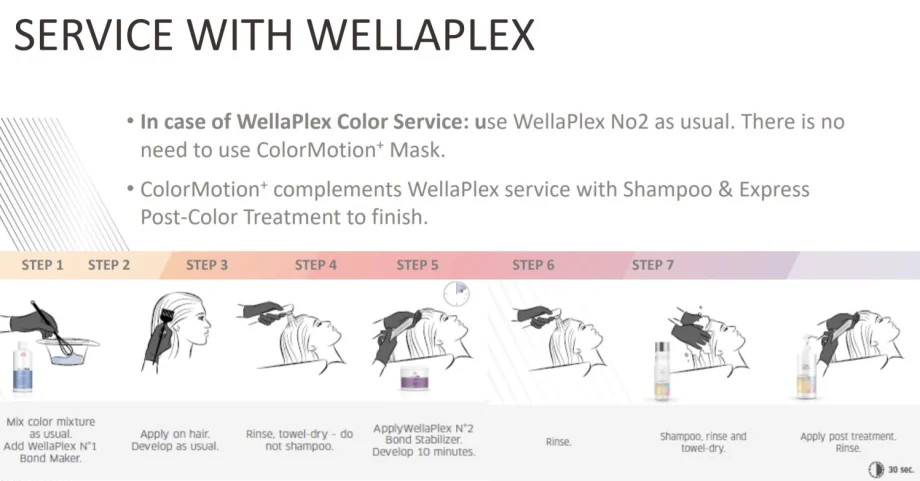 SERVICE WITH WELLAPLEX

• **In case of WellaPlex Color Service: u**se WellaPlex No2 as usual. There is no need to use ColorMotion⁺ Mask.

• ColorMotion⁺ complements WellaPlex service with Shampoo & Express Post-Color Treatment to finish.

STEP 1 STEP 2 STEP 3 STEP 4 STEP 5 STEP 6 STEP 7

Mix color mixture as usual. Add WellaPlex N°1 Bond Maker.

Apply on hair. Develop as usual.

Rinse, towel-dry - do not shampoo.

ApplyWellaPlex N°2 Bond Stabilizer. Develop 10 minutes.

Rinse.

Shampoo, rinse and towel-dry.

Apply post treatment. Rinse.

30 sec.